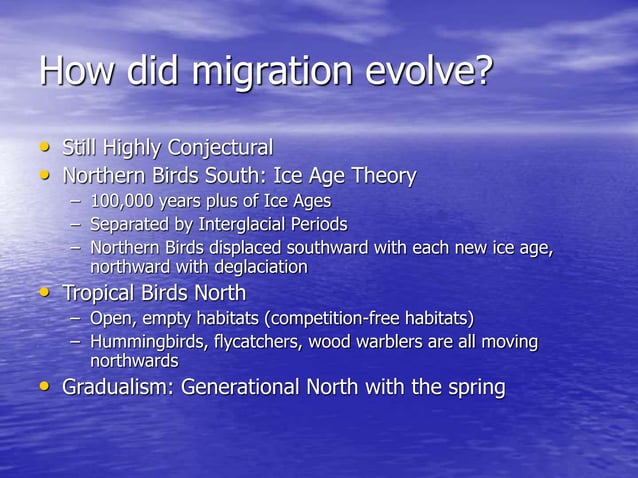 How did migration evolve?

• Still Highly Conjectural
• Northern Birds South: Ice Age Theory
  – 100,000 years plus of Ice Ages
  – Separated by Interglacial Periods
  – Northern Birds displaced southward with each new ice age, northward with deglaciation
• Tropical Birds North
  – Open, empty habitats (competition-free habitats)
  – Hummingbirds, flycatchers, wood warblers are all moving northwards
• Gradualism: Generational North with the spring